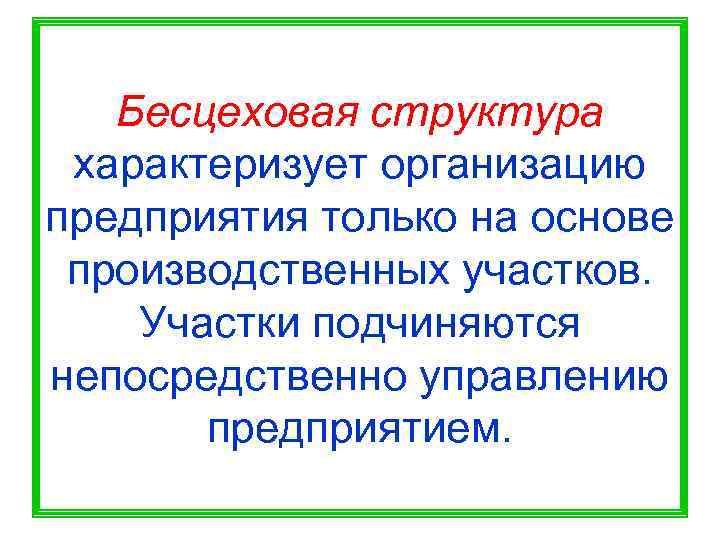 Бесцеховая структура характеризует организацию предприятия только на основе производственных участков. Участки подчиняются непосредственно управлению предприятием.